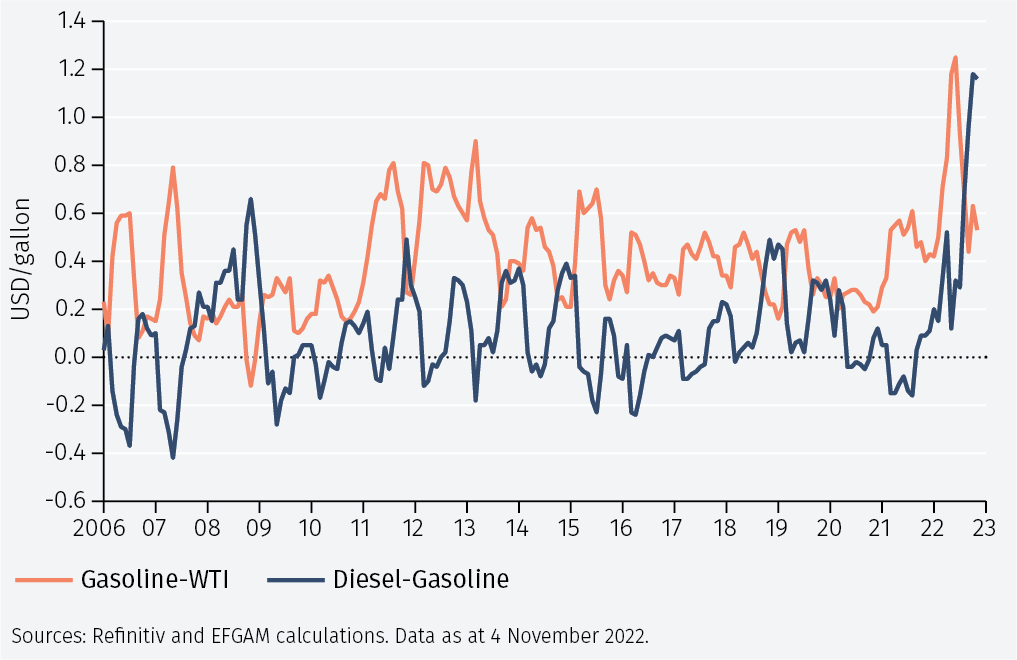 1.4
1.2
1.0
0.8
0.6
0.4
0.2
0.0
-0.2
-0.4
-0.6
USD/gallon
2006 07 08 09 10 11 12 13 14 15 16 17 18 19 20 21 22 23
Gasoline-WTI
Diesel-Gasoline

Sources: Refinitiv and EFGAM calculations. Data as at 4 November 2022.